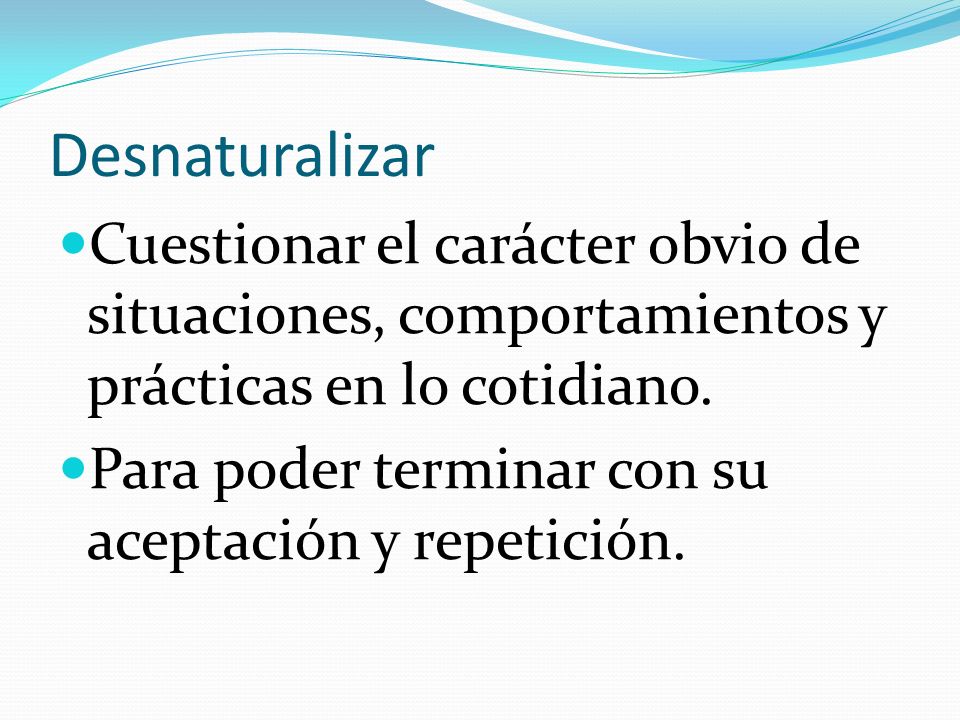 Desnaturalizar

- Cuestionar el carácter obvio de situaciones, comportamientos y prácticas en lo cotidiano.
- Para poder terminar con su aceptación y repetición.